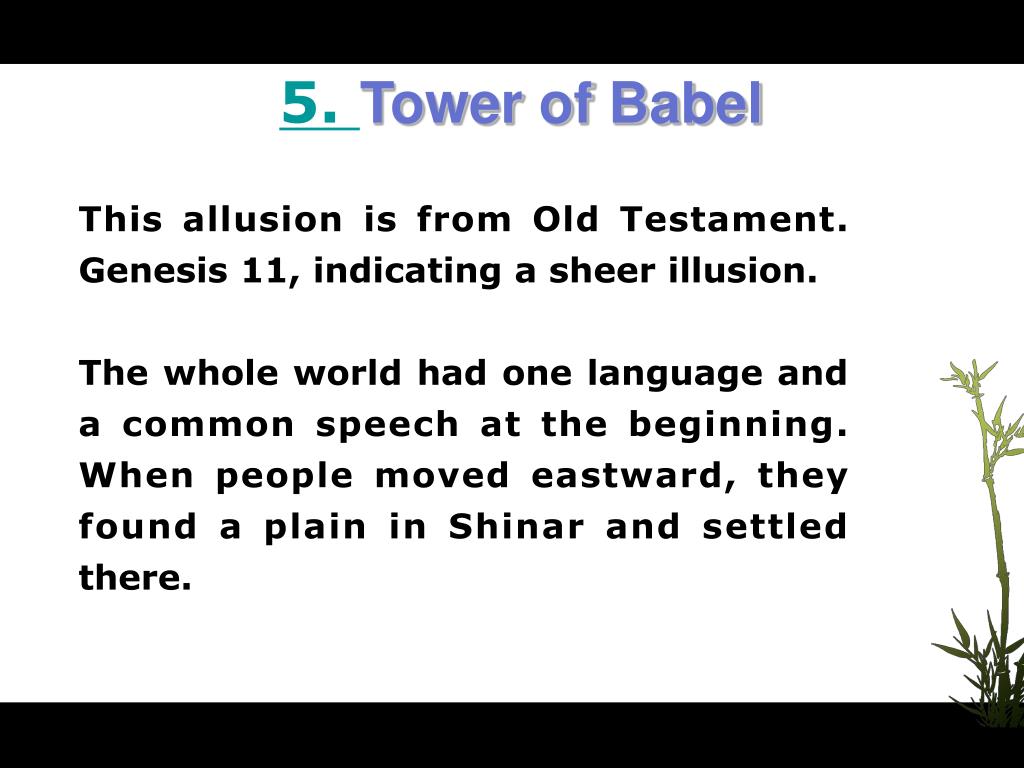 5. Tower of Babel

This allusion is from Old Testament. Genesis 11, indicating a sheer illusion.

The whole world had one language and a common speech at the beginning. When people moved eastward, they found a plain in Shinar and settled there.